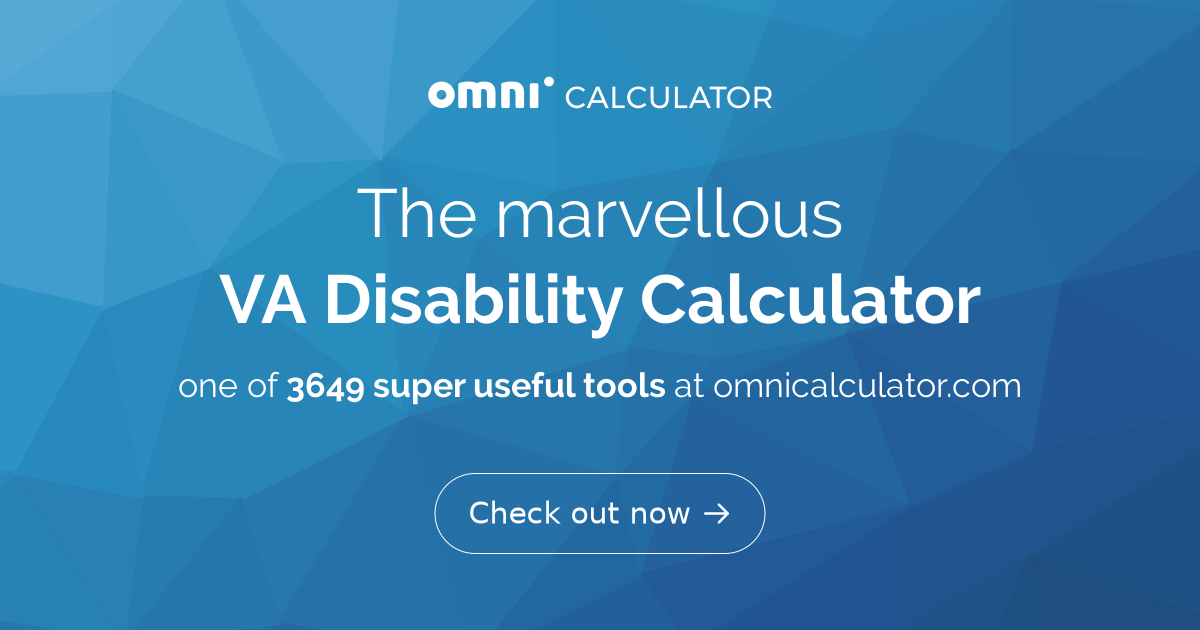 omni CALCULATOR

The marvellous
VA Disability Calculator

one of 3649 super useful tools at omnicalculator.com

Check out now →